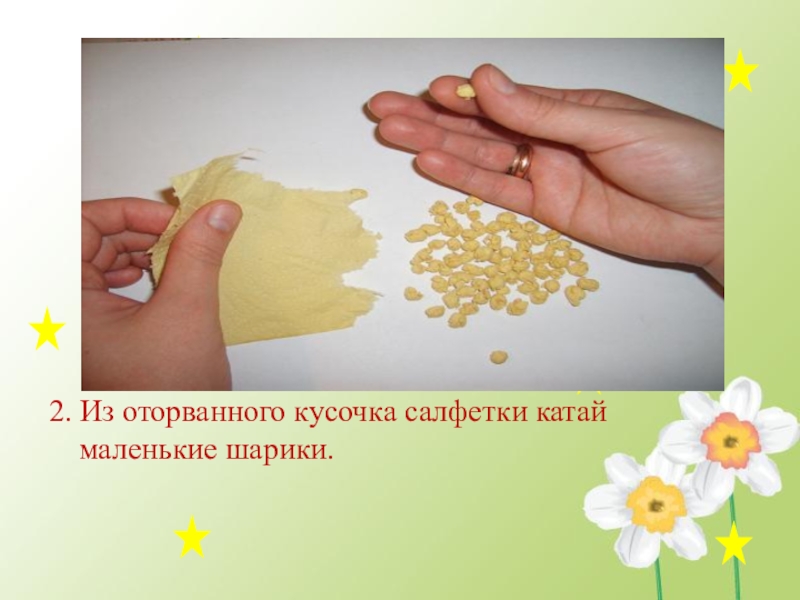 2. Из оторванного кусочка салфетки катай маленькие шарики.